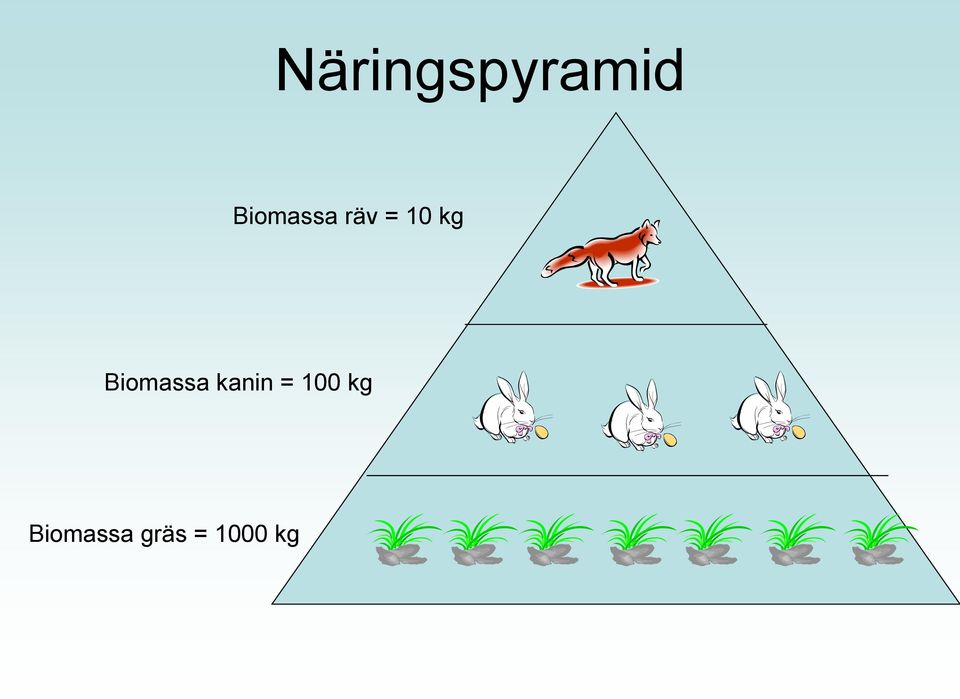 Näringspyramid

Biomassa räv = 10 kg

Biomassa kanin = 100 kg

Biomassa gräs = 1000 kg